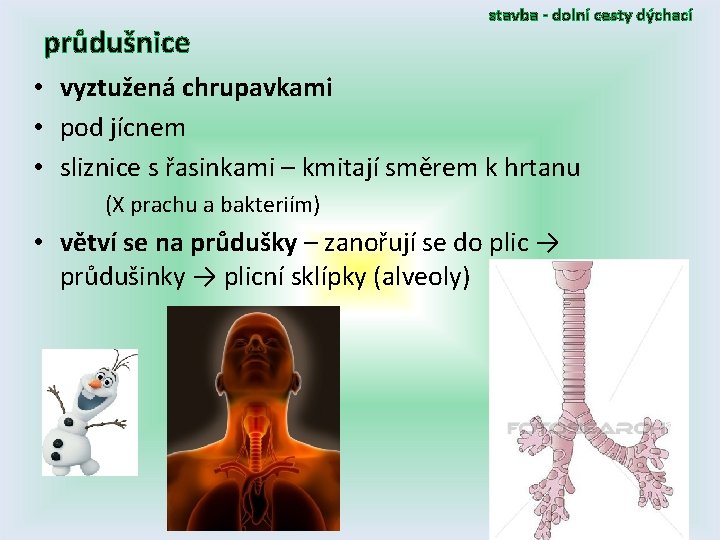 stavba - dolní cesty dýchací

průdušnice

• vyztužená chrupavkami
• pod jícnem
• sliznice s řasinkami – kmitají směrem k hrtanu
(X prachu a bakteriím)
• větví se na průdušky – zanořují se do plic → průdušinky → plicní sklípky (alveoly)

FOTOSEARCH